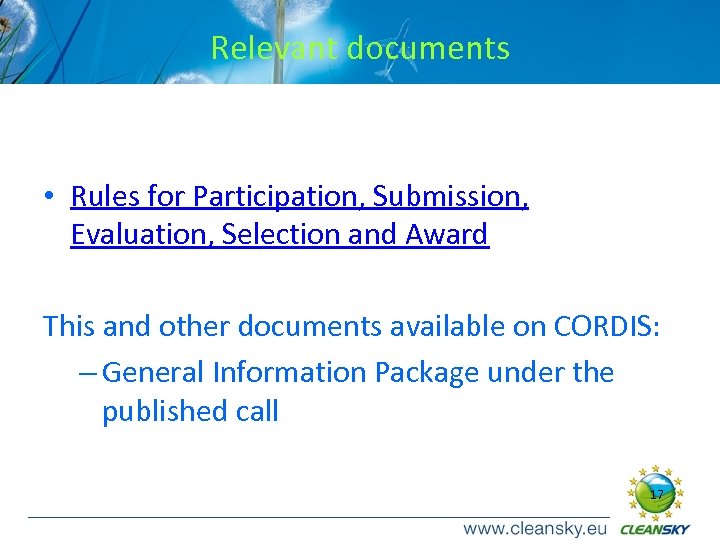 Relevant documents

• Rules for Participation, Submission, Evaluation, Selection and Award

This and other documents available on CORDIS:

– General Information Package under the published call

17

www.cleansky.eu

CLEANSKY